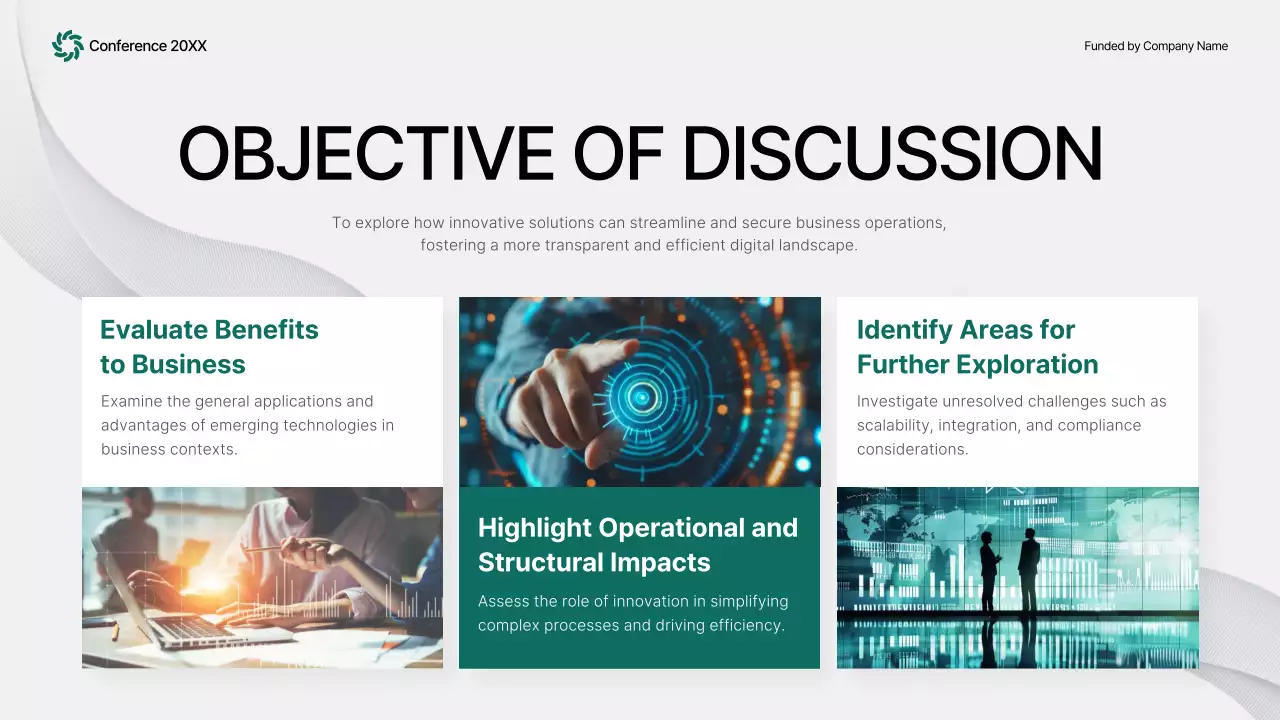 Conference 20XX

Funded by Company Name

OBJECTIVE OF DISCUSSION

To explore how innovative solutions can streamline and secure business operations, fostering a more transparent and efficient digital landscape.

Evaluate Benefits to Business

Examine the general applications and advantages of emerging technologies in business contexts.

Highlight Operational and Structural Impacts

Assess the role of innovation in simplifying complex processes and driving efficiency.

Identify Areas for Further Exploration

Investigate unresolved challenges such as scalability, integration, and compliance considerations.